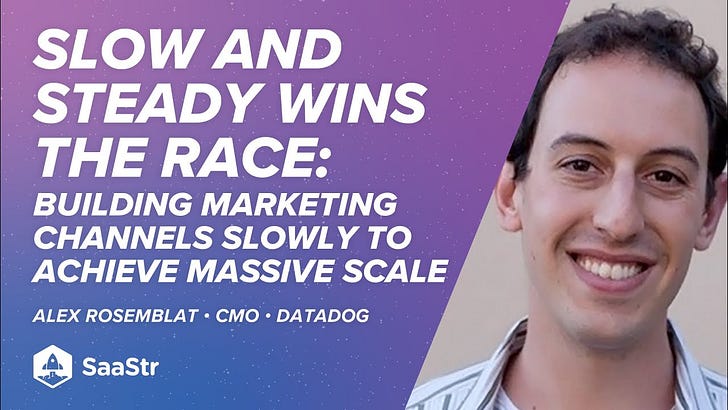 SLOW AND STEADY WINS THE RACE:

BUILDING MARKETING CHANNELS SLOWLY TO ACHIEVE MASSIVE SCALE

ALEX ROSEMBLAT • CMO • DATADOG

SaaStr